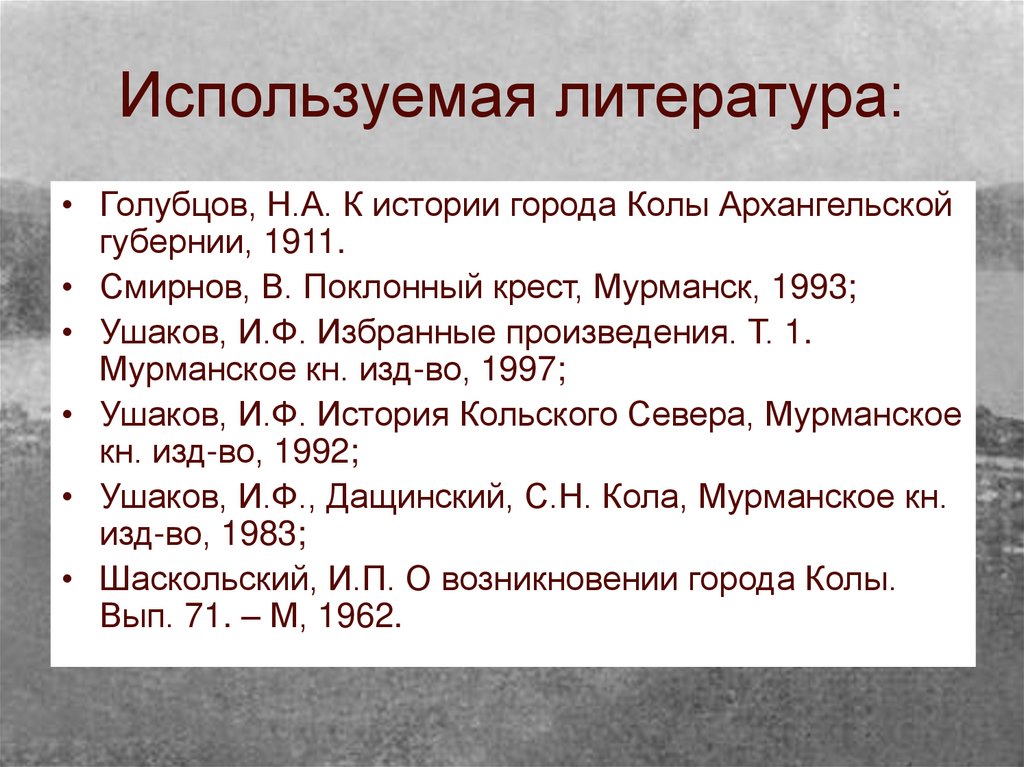 Используемая литература:

• Голубцов, Н.А. К истории города Колы Архангельской губернии, 1911.
• Смирнов, В. Поклонный крест, Мурманск, 1993;
• Ушаков, И.Ф. Избранные произведения. Т. 1. Мурманское кн. изд-во, 1997;
• Ушаков, И.Ф. История Кольского Севера, Мурманское кн. изд-во, 1992;
• Ушаков, И.Ф., Дащинский, С.Н. Кола, Мурманское кн. изд-во, 1983;
• Шаскольский, И.П. О возникновении города Колы. Вып. 71. – М, 1962.